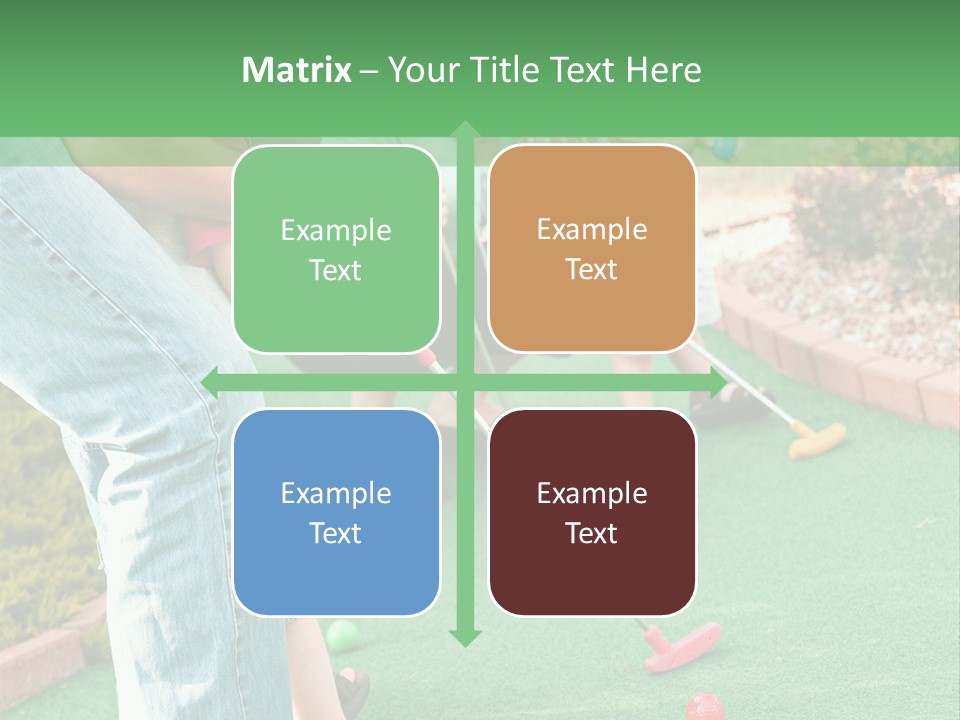 Matrix – Your Title Text Here

Example Text

Example Text

Example Text

Example Text